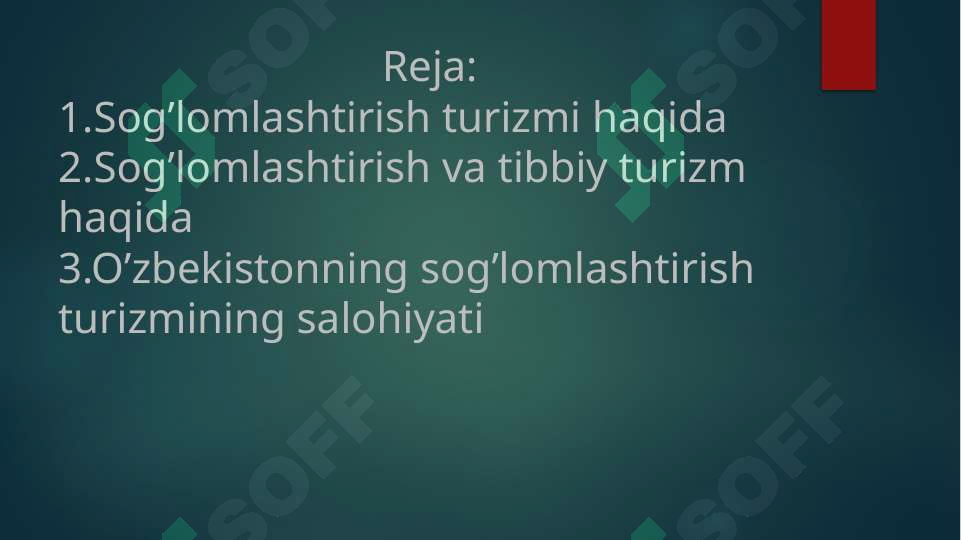 Reja:
1.Sog’lomlashtirish turizmi haqida
2.Sog’lomlashtirish va tibbiy turizm haqida
3.O’zbekistonning sog’lomlashtirish turizmining salohiyati

SOFF SOFF SOFF SOFF